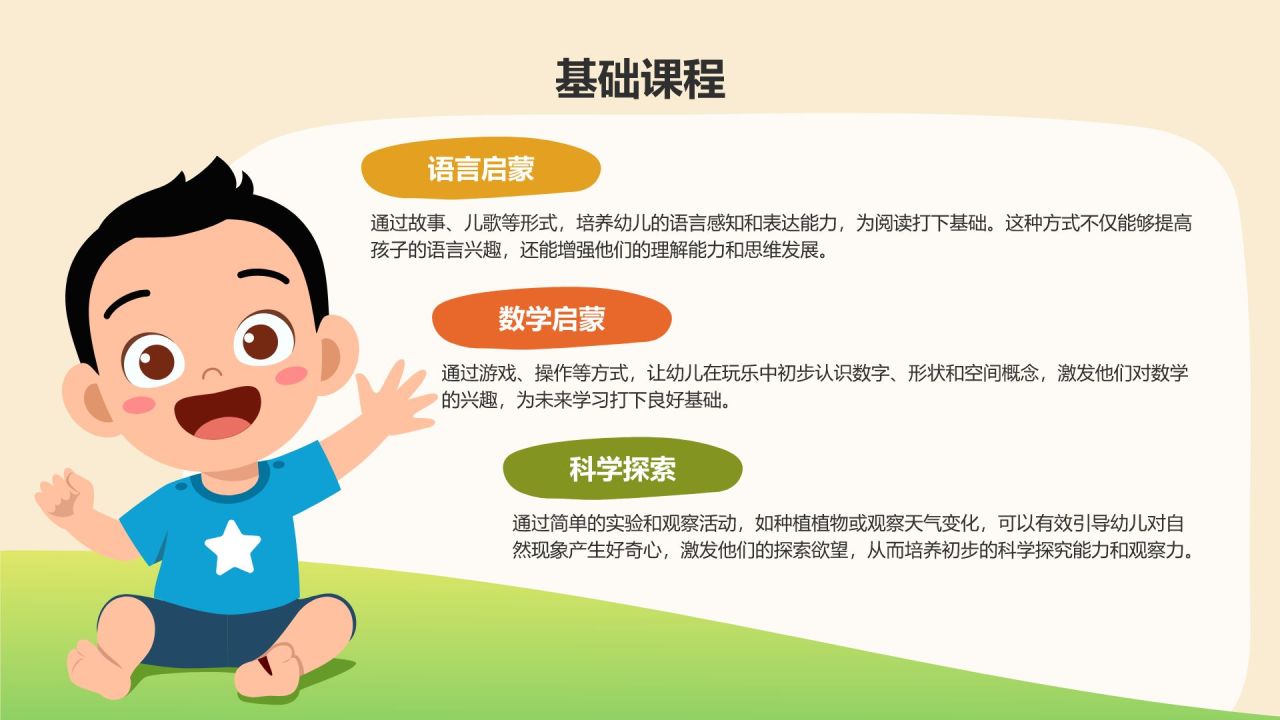 基础课程

语言启蒙

通过故事、儿歌等形式，培养幼儿的语言感知和表达能力，为阅读打下基础。这种方式不仅能够提高孩子的语言兴趣，还能增强他们的理解能力和思维发展。

数学启蒙

通过游戏、操作等方式，让幼儿在玩乐中初步认识数字、形状和空间概念，激发他们对数学的兴趣，为未来学习打下良好基础。

科学探索

通过简单的实验和观察活动，如种植植物或观察天气变化，可以有效引导幼儿对自然现象产生好奇心，激发他们的探索欲望，从而培养初步的科学探究能力和观察力。